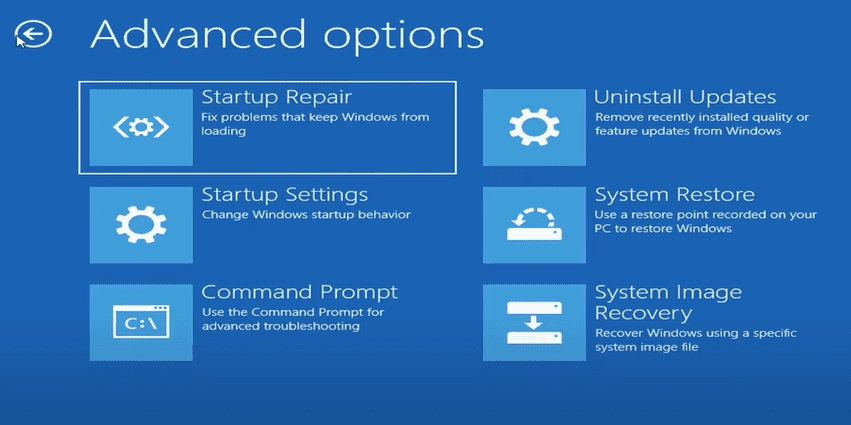 Advanced options

Startup Repair
Fix problems that keep Windows from loading

Startup Settings
Change Windows startup behavior

C:\
Command Prompt
Use the Command Prompt for advanced troubleshooting

Uninstall Updates
Remove recently installed quality or feature updates from Windows

System Restore
Use a restore point recorded on your PC to restore Windows

System Image Recovery
Recover Windows using a specific system image file